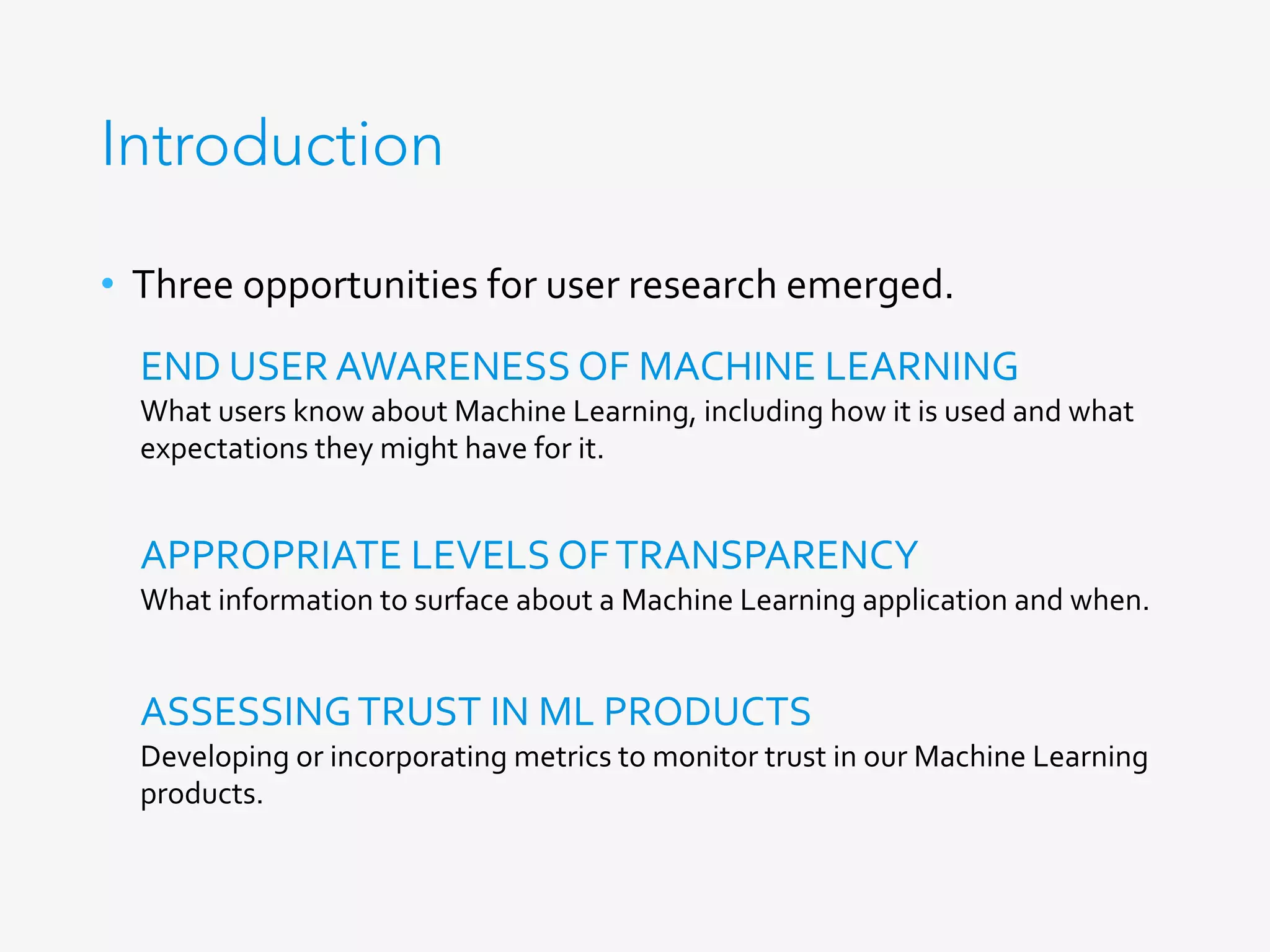 Introduction

• Three opportunities for user research emerged.

END USER AWARENESS OF MACHINE LEARNING
What users know about Machine Learning, including how it is used and what expectations they might have for it.

APPROPRIATE LEVELS OF TRANSPARENCY
What information to surface about a Machine Learning application and when.

ASSESSING TRUST IN ML PRODUCTS
Developing or incorporating metrics to monitor trust in our Machine Learning products.